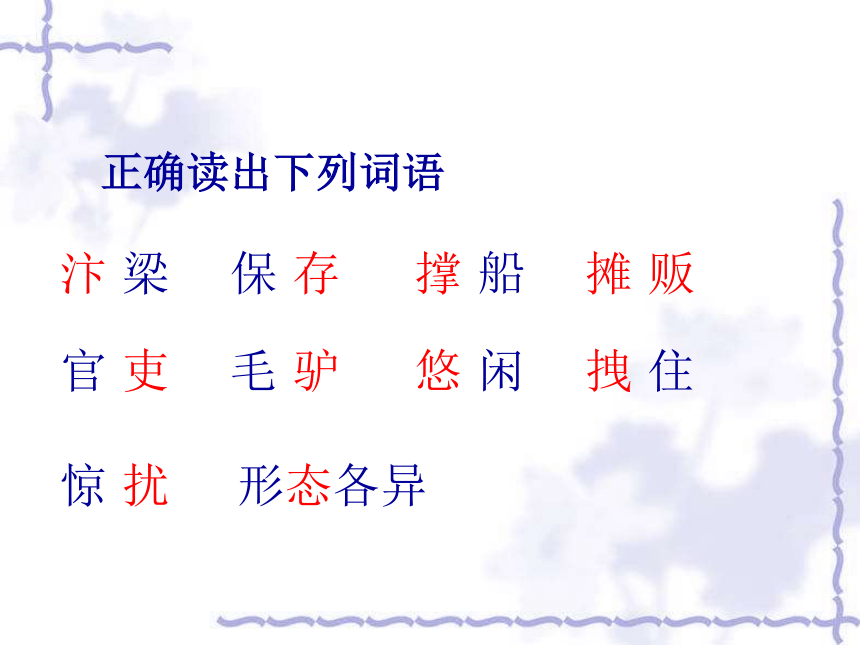 正确读出下列词语

汴梁　保存　撑船　摊贩

官吏　毛驴　悠闲　拽住

惊扰　形态各异